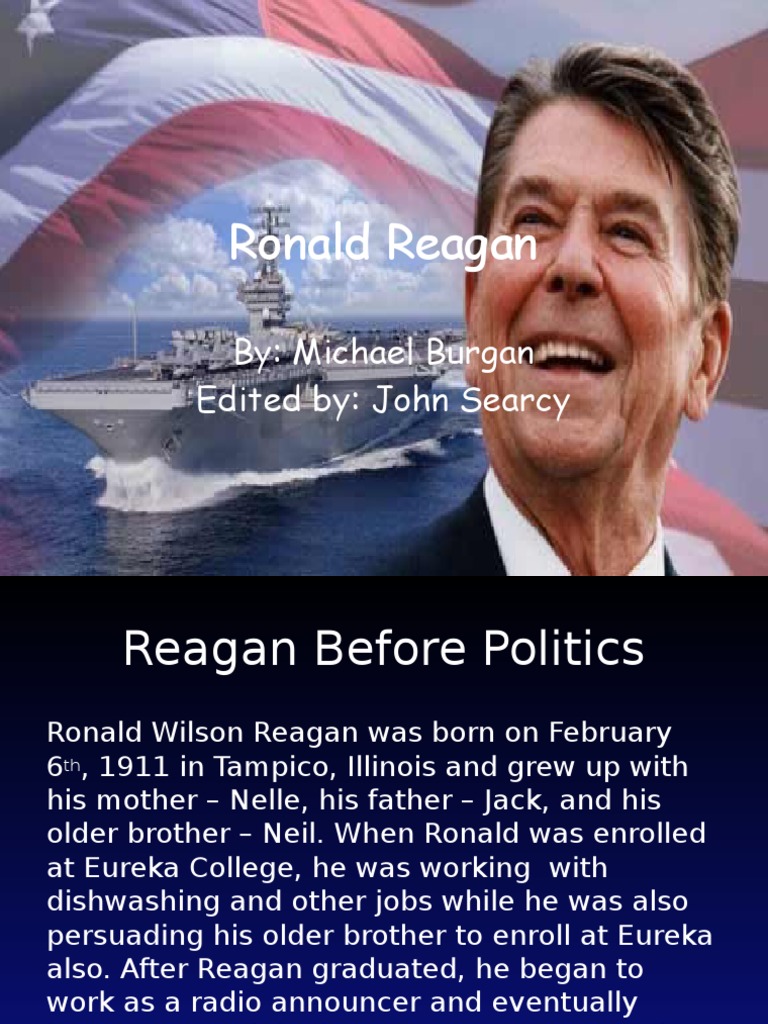 Ronald Reagan

By: Michael Burgan
Edited by: John Searcy

Reagan Before Politics

Ronald Wilson Reagan was born on February 6th, 1911 in Tampico, Illinois and grew up with his mother – Nelle, his father – Jack, and his older brother – Neil. When Ronald was enrolled at Eureka College, he was working with dishwashing and other jobs while he was also persuading his older brother to enroll at Eureka also. After Reagan graduated, he began to work as a radio announcer and eventually